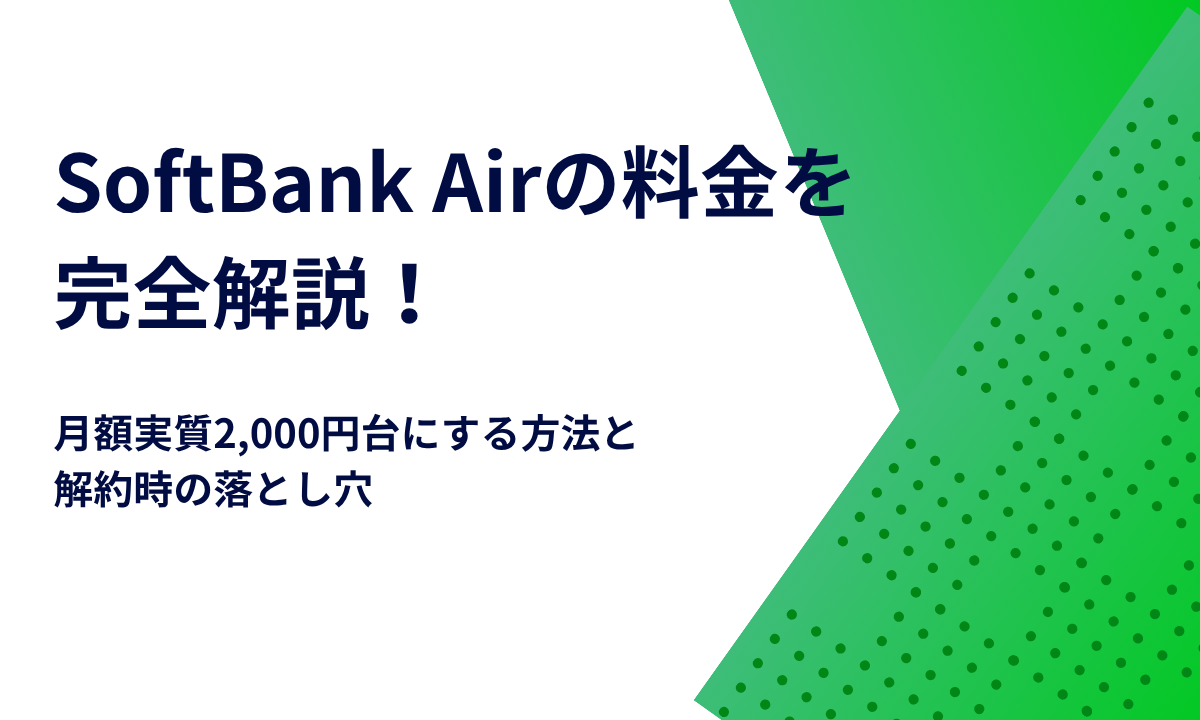 SoftBank Airの料金を完全解説！

月額実質2,000円台にする方法と解約時の落とし穴